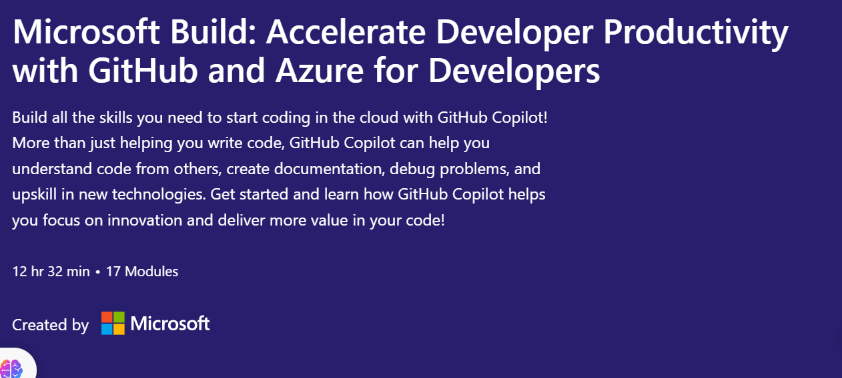 Microsoft Build: Accelerate Developer Productivity with GitHub and Azure for Developers

Build all the skills you need to start coding in the cloud with GitHub Copilot! More than just helping you write code, GitHub Copilot can help you understand code from others, create documentation, debug problems, and upskill in new technologies. Get started and learn how GitHub Copilot helps you focus on innovation and deliver more value in your code!

12 hr 32 min • 17 Modules

Created by Microsoft